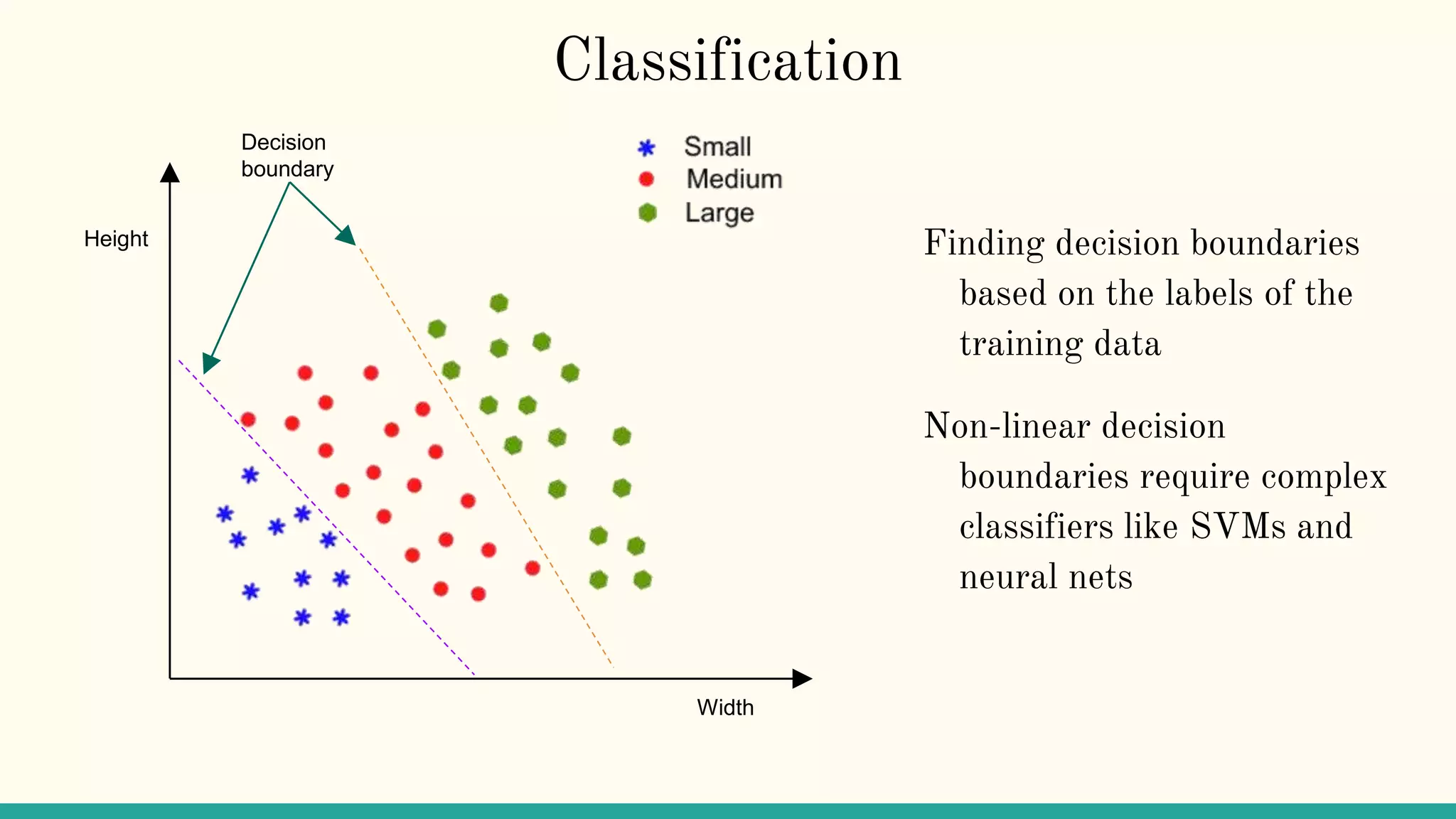 Classification

Decision boundary

Small
Medium
Large

Height

Width

Finding decision boundaries based on the labels of the training data

Non-linear decision boundaries require complex classifiers like SVMs and neural nets